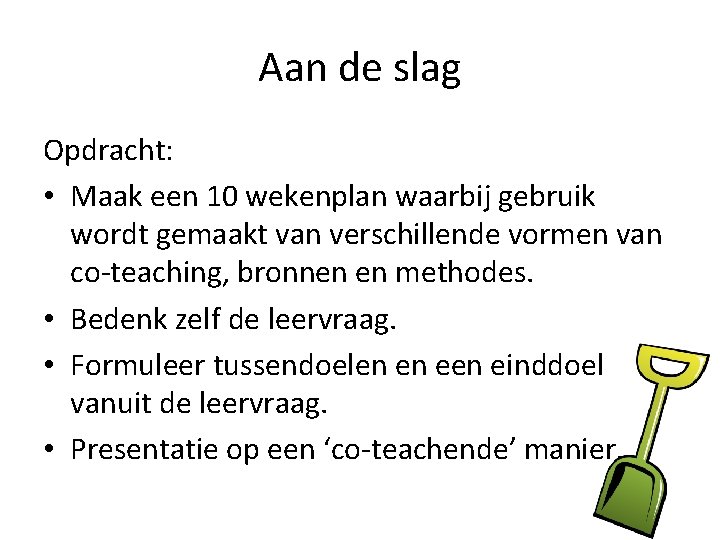 Aan de slag

Opdracht:

• Maak een 10 wekenplan waarbij gebruik wordt gemaakt van verschillende vormen van co-teaching, bronnen en methodes.

• Bedenk zelf de leervraag.

• Formuleer tussendoelen en een einddoel vanuit de leervraag.

• Presentatie op een ‘co-teachende’ manier.